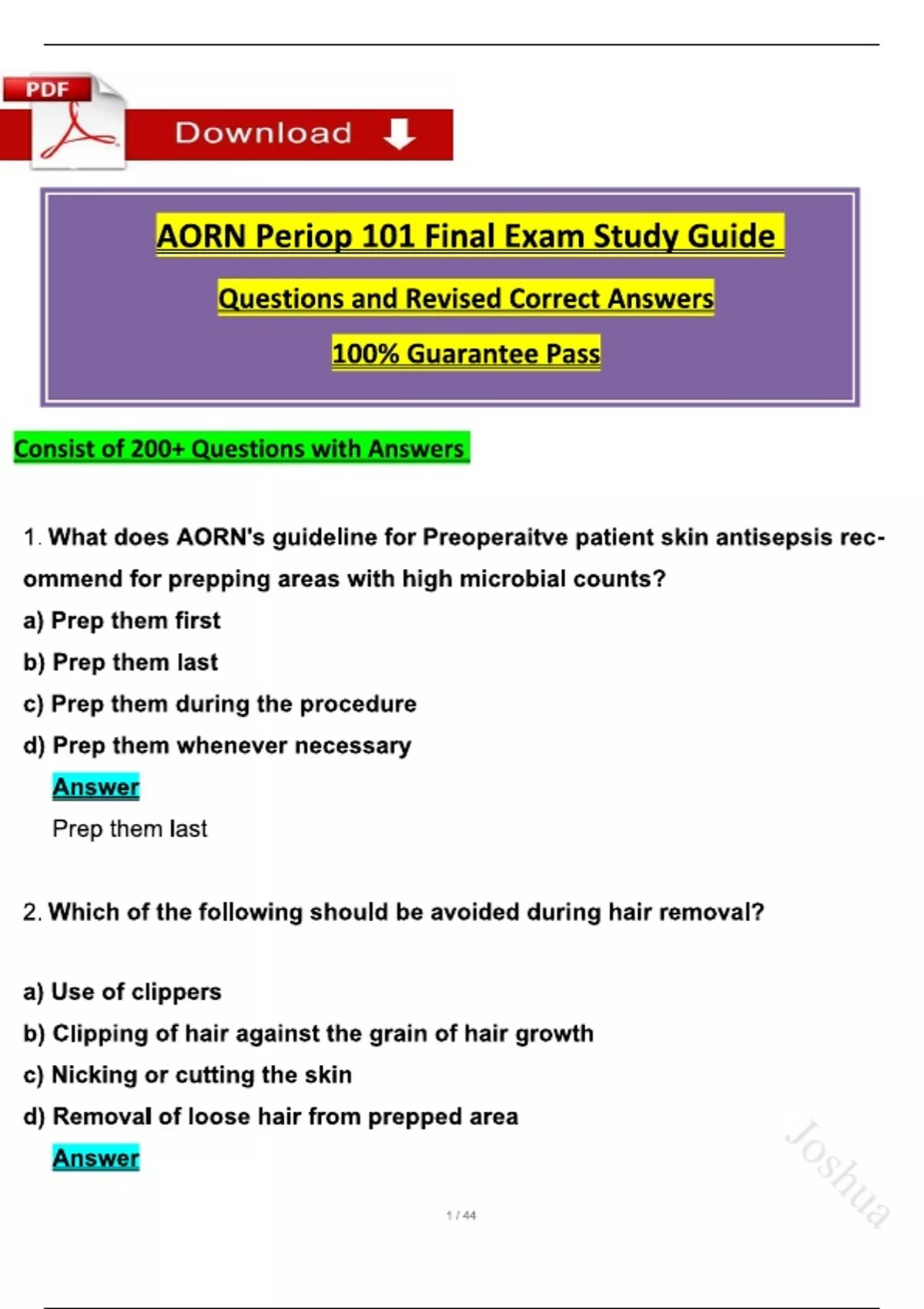 PDF

Download

AORN Periop 101 Final Exam Study Guide

Questions and Revised Correct Answers

100% Guarantee Pass

Consist of 200+ Questions with Answers

1. What does AORN's guideline for Preoperaitve patient skin antisepsis recommend for prepping areas with high microbial counts?

a) Prep them first

b) Prep them last

c) Prep them during the procedure

d) Prep them whenever necessary

Answer

Prep them last

2. Which of the following should be avoided during hair removal?

a) Use of clippers

b) Clipping of hair against the grain of hair growth

c) Nicking or cutting the skin

d) Removal of loose hair from prepped area

Answer

Joshua

1 / 44